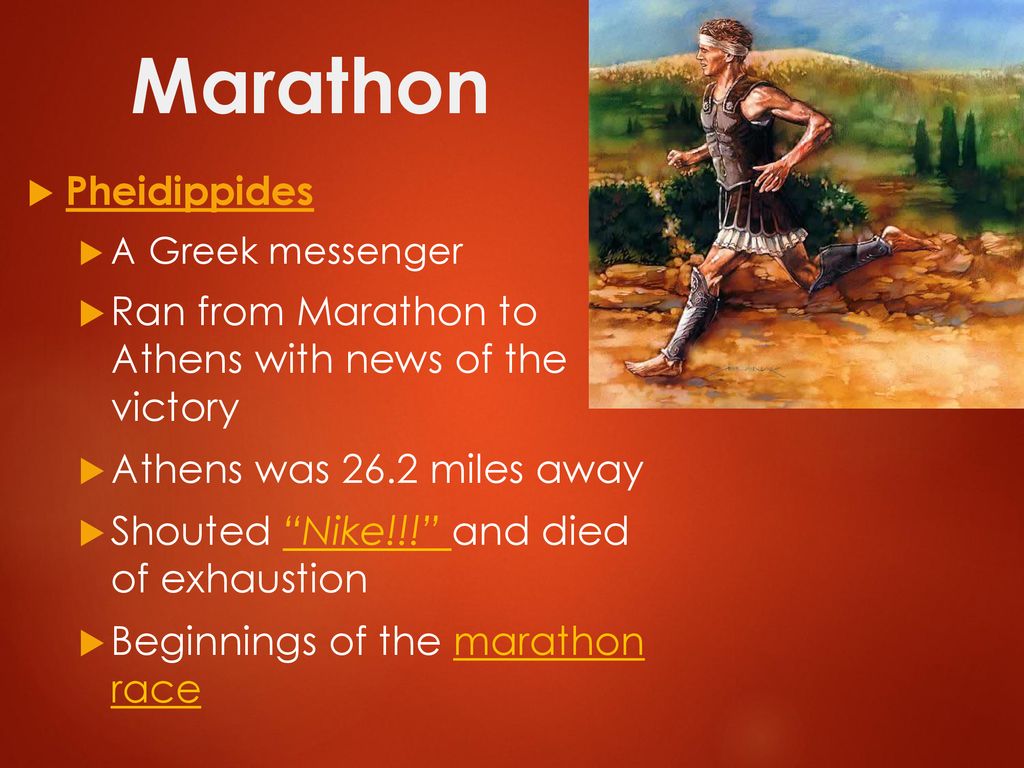 Marathon

Pheidippides

A Greek messenger

Ran from Marathon to Athens with news of the victory

Athens was 26.2 miles away

Shouted "Nike!!!" and died of exhaustion

Beginnings of the marathon race